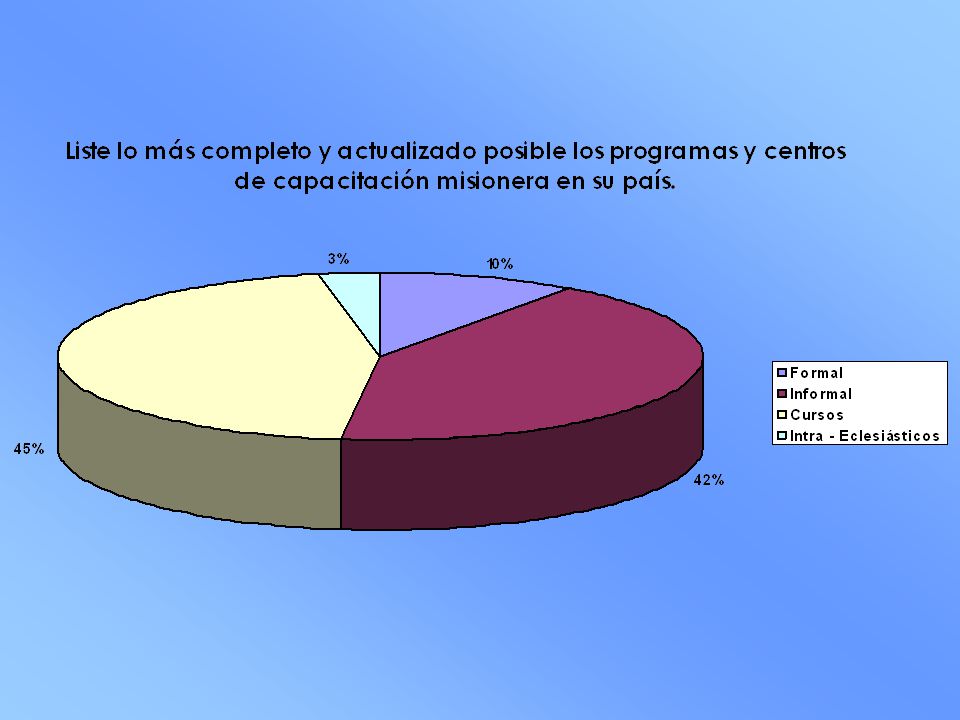 Liste lo más completo y actualizado posible los programas y centros de capacitación misionera en su país.

3%

10%

45%

42%

Formal
Informal
Cursos
Intra - Eclesiásticos